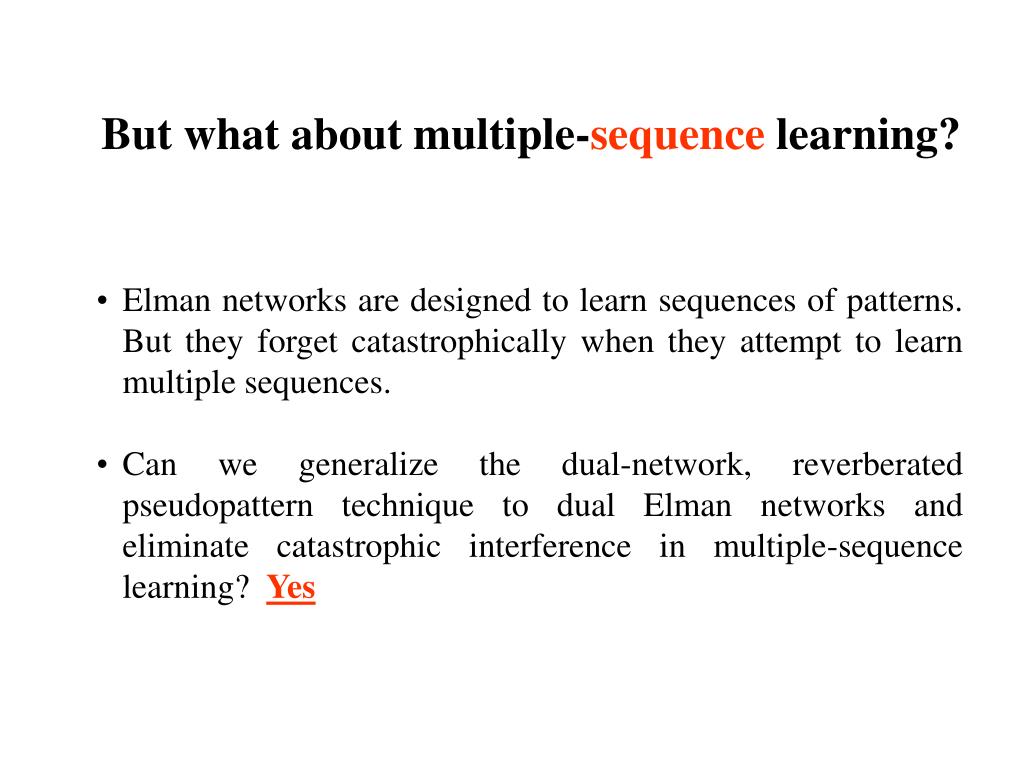 But what about multiple-sequence learning?

• Elman networks are designed to learn sequences of patterns. But they forget catastrophically when they attempt to learn multiple sequences.

• Can we generalize the dual-network, reverberated pseudopattern technique to dual Elman networks and eliminate catastrophic interference in multiple-sequence learning? Yes